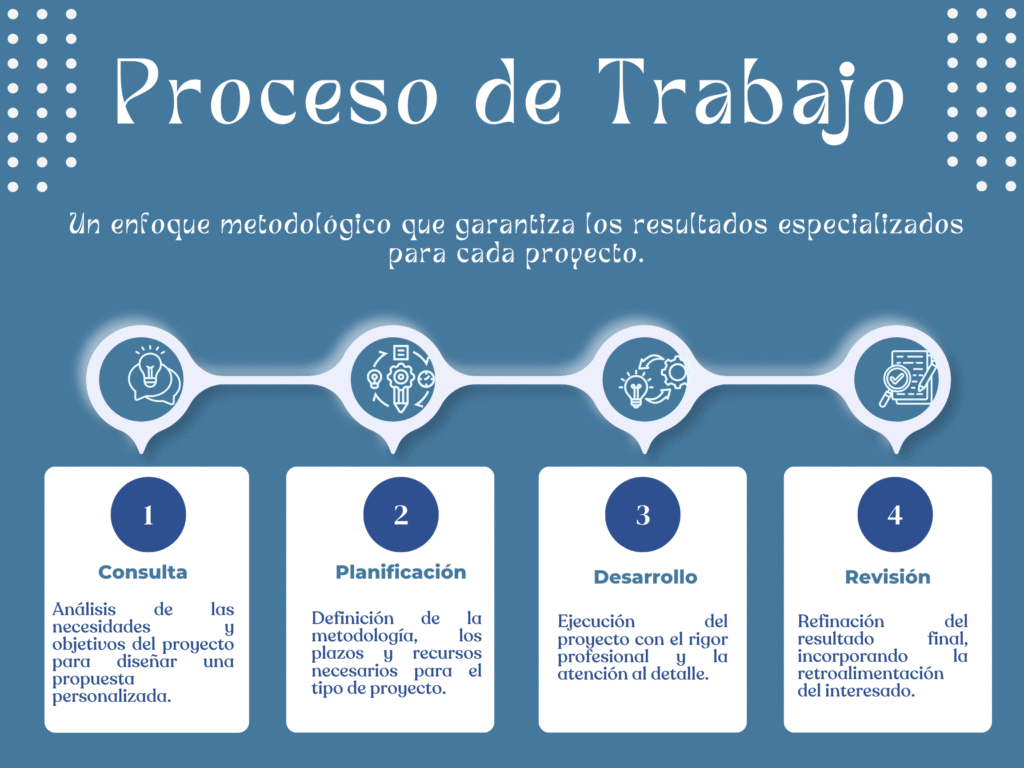 Proceso de Trabajo

Un enfoque metodológico que garantiza los resultados especializados para cada proyecto.

1

Consulta

Análisis de las necesidades y objetivos del proyecto para diseñar una propuesta personalizada.

2

Planificación

Definición de la metodología, los plazos y recursos necesarios para el tipo de proyecto.

3

Desarrollo

Ejecución del proyecto con el rigor profesional y la atención al detalle.

4

Revisión

Refinación del resultado final, incorporando la retroalimentación del interesado.